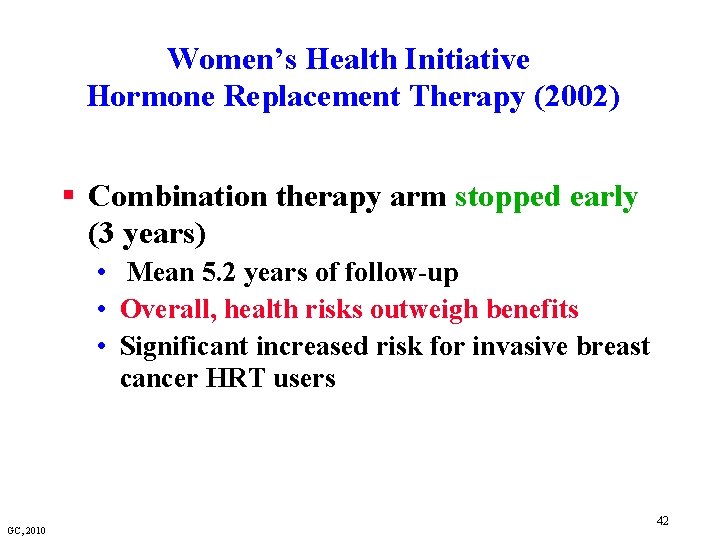 Women's Health Initiative
Hormone Replacement Therapy (2002)

▪ Combination therapy arm stopped early (3 years)
• Mean 5.2 years of follow-up
• Overall, health risks outweigh benefits
• Significant increased risk for invasive breast cancer HRT users

GC, 2010

42